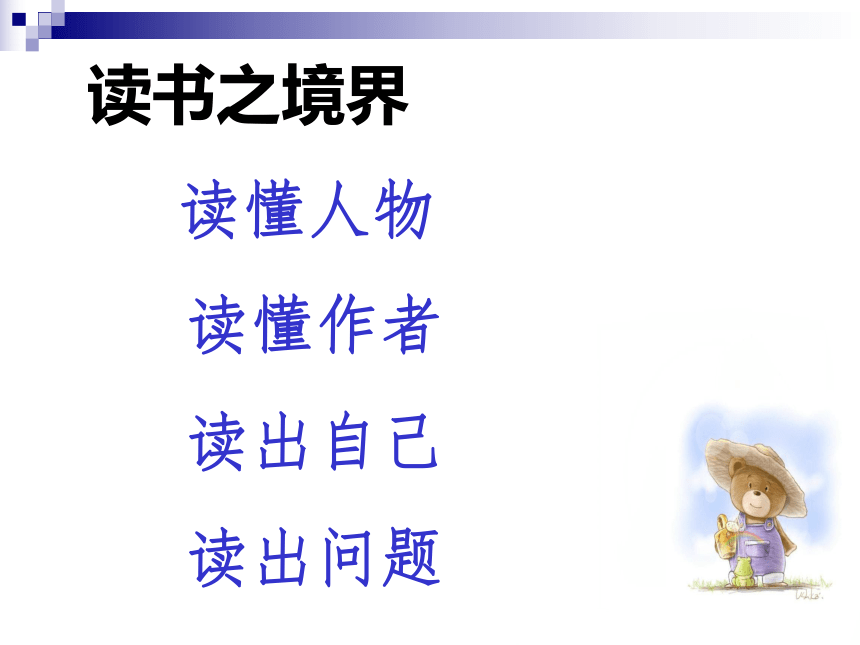 读书之境界

读懂人物

读懂作者

读出自己

读出问题